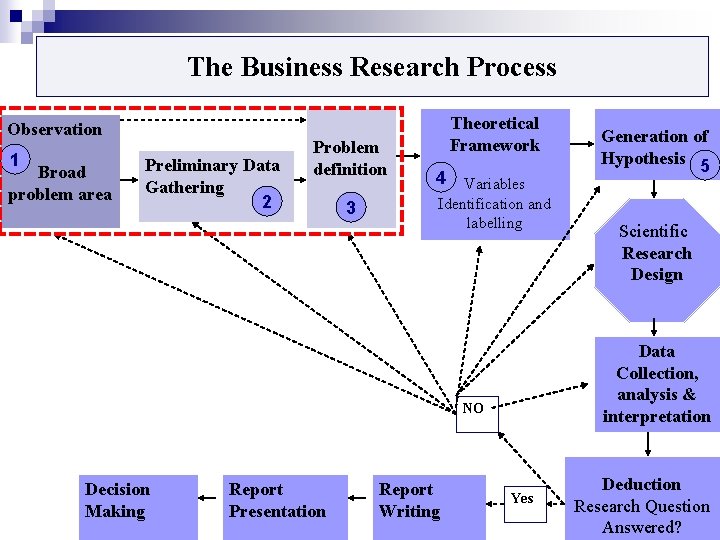 The Business Research Process

Observation
1
Broad problem area

Preliminary Data Gathering
2

Problem definition
3

Theoretical Framework
4
Variables Identification and labelling

Generation of Hypothesis
5

Scientific Research Design

Data Collection, analysis & interpretation

Deduction
Research Question Answered?

NO

Yes

Report Writing

Report Presentation

Decision Making